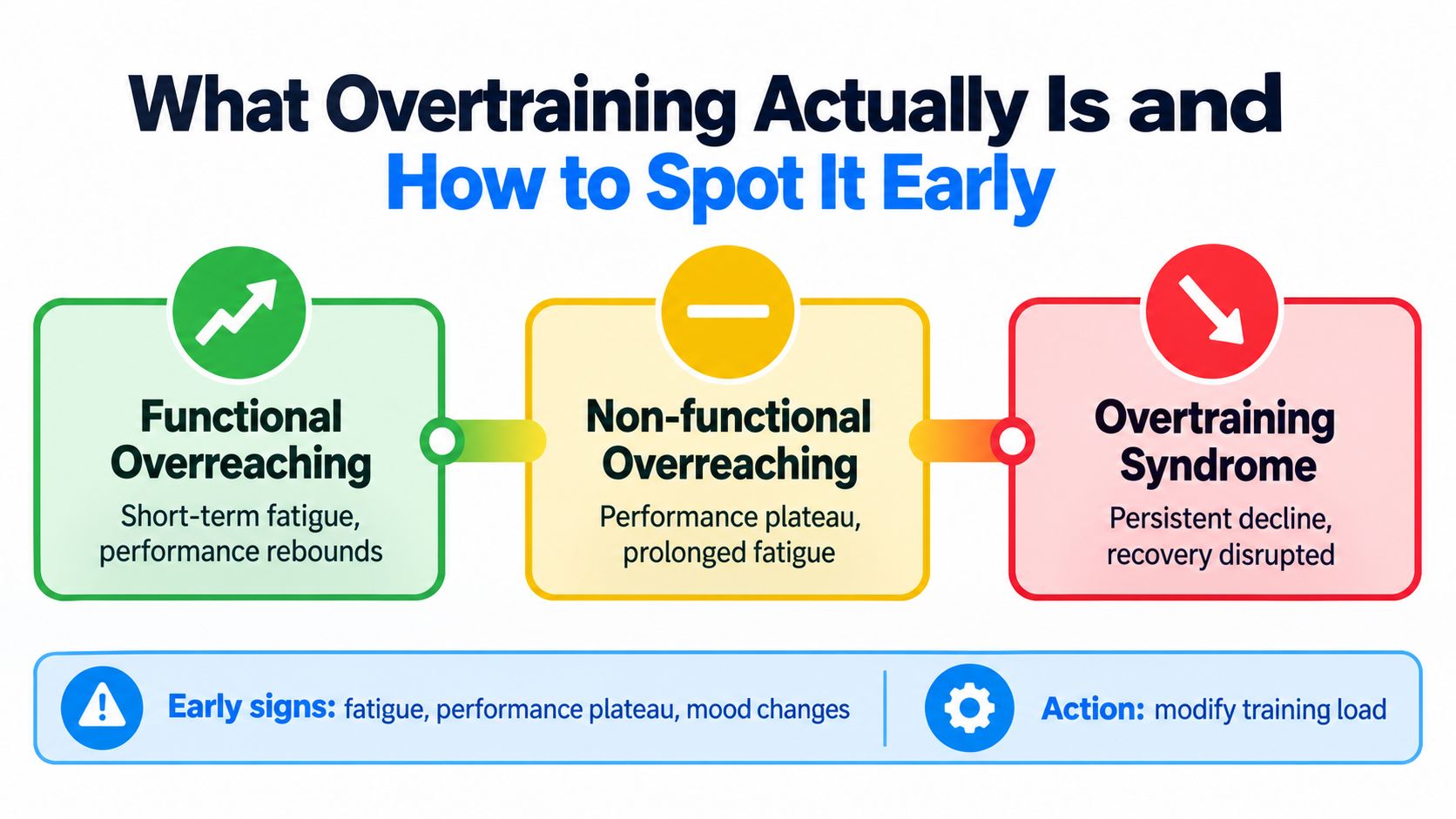 What Overtraining Actually Is and How to Spot It Early

Functional Overreaching
Short-term fatigue, performance rebounds

Non-functional Overreaching
Performance plateau, prolonged fatigue

Overtraining Syndrome
Persistent decline, recovery disrupted

Early signs: fatigue, performance plateau, mood changes

Action: modify training load